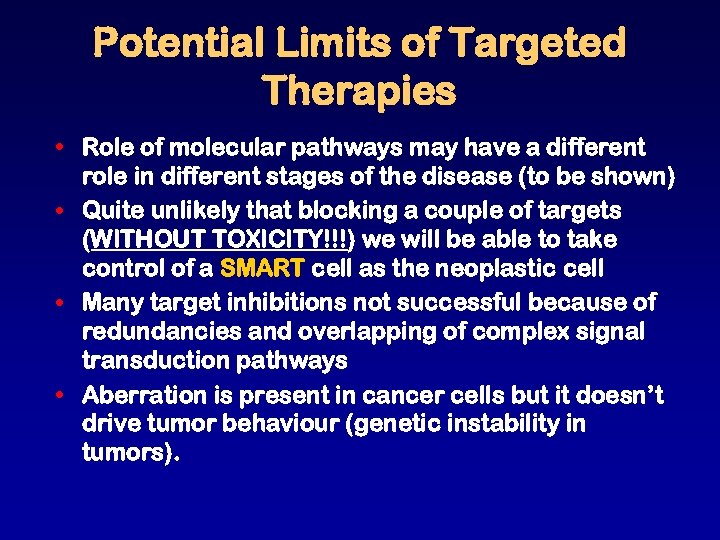 Potential Limits of Targeted Therapies

• Role of molecular pathways may have a different role in different stages of the disease (to be shown)
• Quite unlikely that blocking a couple of targets (WITHOUT TOXICITY!!!) we will be able to take control of a SMART cell as the neoplastic cell
• Many target inhibitions not successful because of redundancies and overlapping of complex signal transduction pathways
• Aberration is present in cancer cells but it doesn't drive tumor behaviour (genetic instability in tumors).